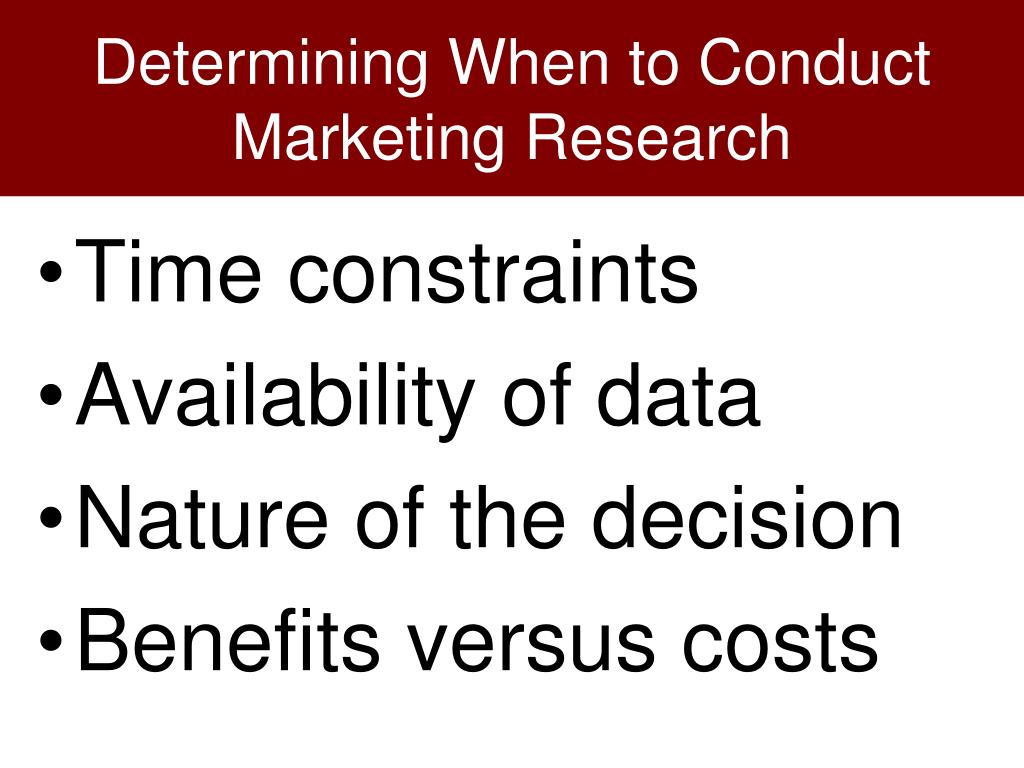 Determining When to Conduct Marketing Research

• Time constraints
• Availability of data
• Nature of the decision
• Benefits versus costs